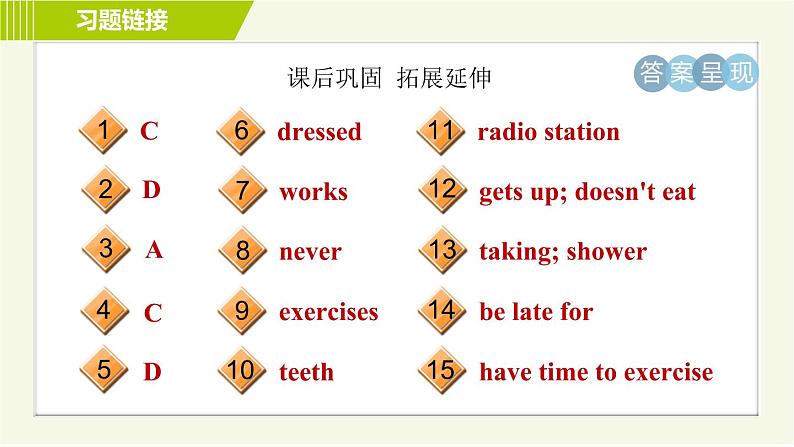 习题链接

课后巩固 拓展延伸

答案呈现

1 C
2 D
3 A
4 C
5 D

6 dressed
7 works
8 never
9 exercises
10 teeth

11 radio station
12 gets up; doesn't eat
13 taking; shower
14 be late for
15 have time to exercise